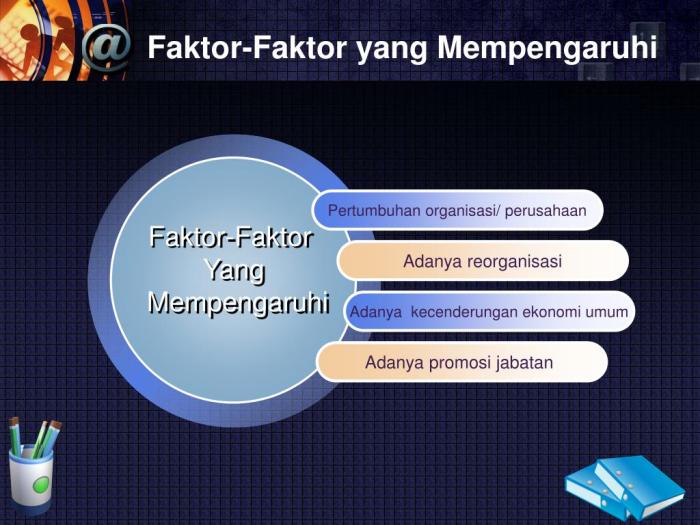 @ Faktor-Faktor yang Mempengaruhi

Faktor-Faktor Yang Mempengaruhi

Pertumbuhan organisasi/ perusahaan

Adanya reorganisasi

Adanya kecenderungan ekonomi umum

Adanya promosi jabatan